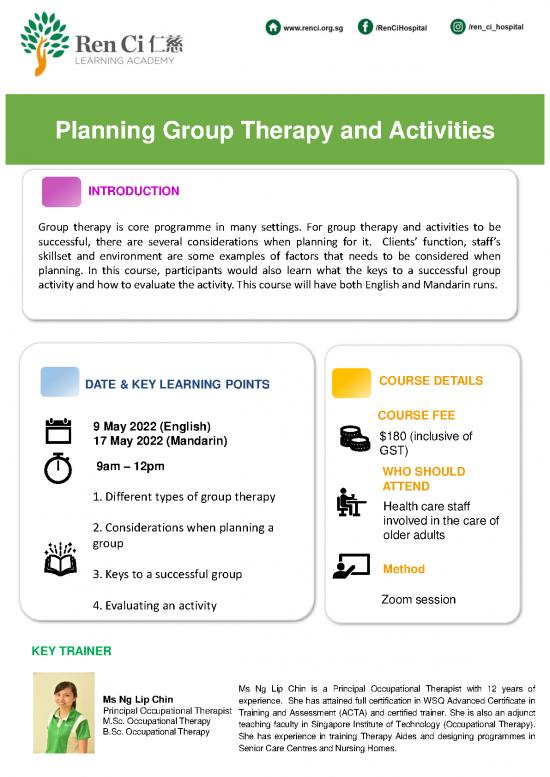 Ren Ci 仁慈
LEARNING ACADEMY

www.renci.org.sg /RenCiHospital /ren_ci_hospital

Planning Group Therapy and Activities

INTRODUCTION

Group therapy is core programme in many settings. For group therapy and activities to be successful, there are several considerations when planning for it. Clients' function, staff's skillset and environment are some examples of factors that needs to be considered when planning. In this course, participants would also learn what the keys to a successful group activity and how to evaluate the activity. This course will have both English and Mandarin runs.

DATE & KEY LEARNING POINTS

9 May 2022 (English)
17 May 2022 (Mandarin)

9am – 12pm

1. Different types of group therapy

2. Considerations when planning a group

3. Keys to a successful group

4. Evaluating an activity

COURSE DETAILS

COURSE FEE

$180 (inclusive of GST)

WHO SHOULD ATTEND

Health care staff involved in the care of older adults

Method

Zoom session

KEY TRAINER

Ms Ng Lip Chin
Principal Occupational Therapist
M.Sc. Occupational Therapy
B.Sc. Occupational Therapy

Ms Ng Lip Chin is a Principal Occupational Therapist with 12 years of experience. She has attained full certification in WSQ Advanced Certificate in Training and Assessment (ACTA) and certified trainer. She is also an adjunct teaching faculty in Singapore Institute of Technology (Occupational Therapy). She has experience in training Therapy Aides and designing programmes in Senior Care Centres and Nursing Homes.